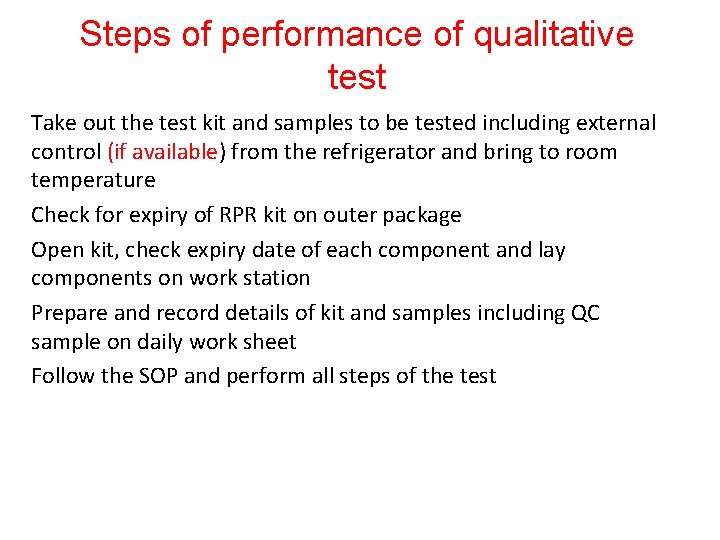 Steps of performance of qualitative test

Take out the test kit and samples to be tested including external control (if available) from the refrigerator and bring to room temperature

Check for expiry of RPR kit on outer package

Open kit, check expiry date of each component and lay components on work station

Prepare and record details of kit and samples including QC sample on daily work sheet

Follow the SOP and perform all steps of the test